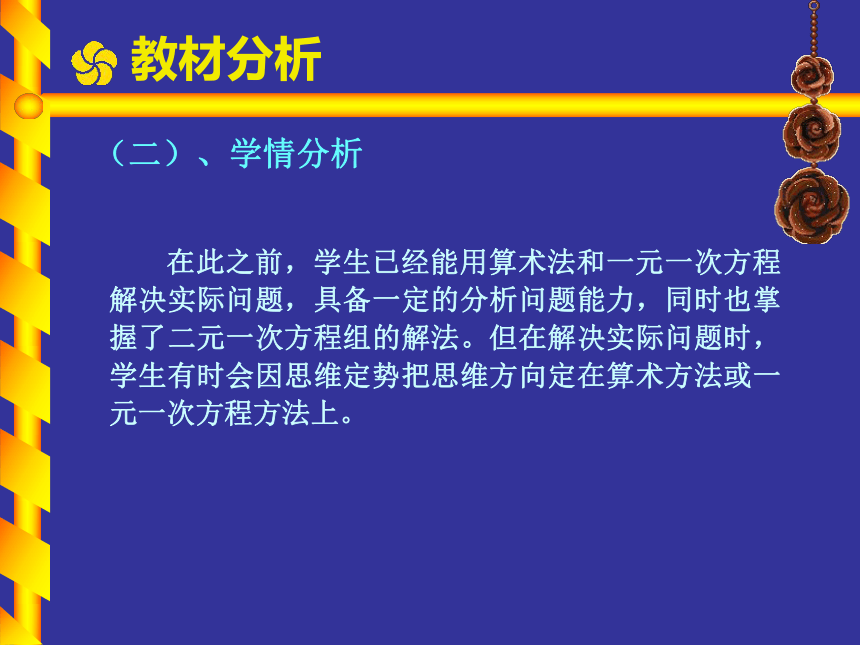 教材分析

（二）、学情分析

在此之前，学生已经能用算术法和一元一次方程解决实际问题，具备一定的分析问题能力，同时也掌握了二元一次方程组的解法。但在解决实际问题时，学生有时会因思维定势把思维方向定在算术方法或一元一次方程方法上。